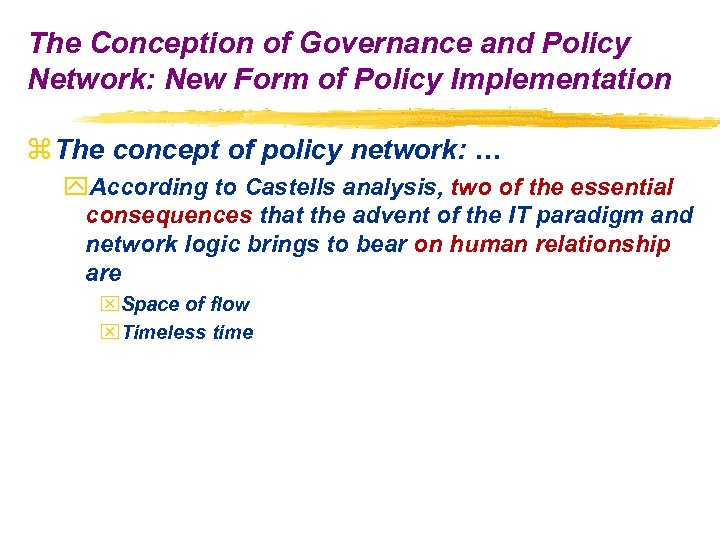 The Conception of Governance and Policy Network: New Form of Policy Implementation

The concept of policy network: …

According to Castells analysis, two of the essential consequences that the advent of the IT paradigm and network logic brings to bear on human relationship are

Space of flow

Timeless time